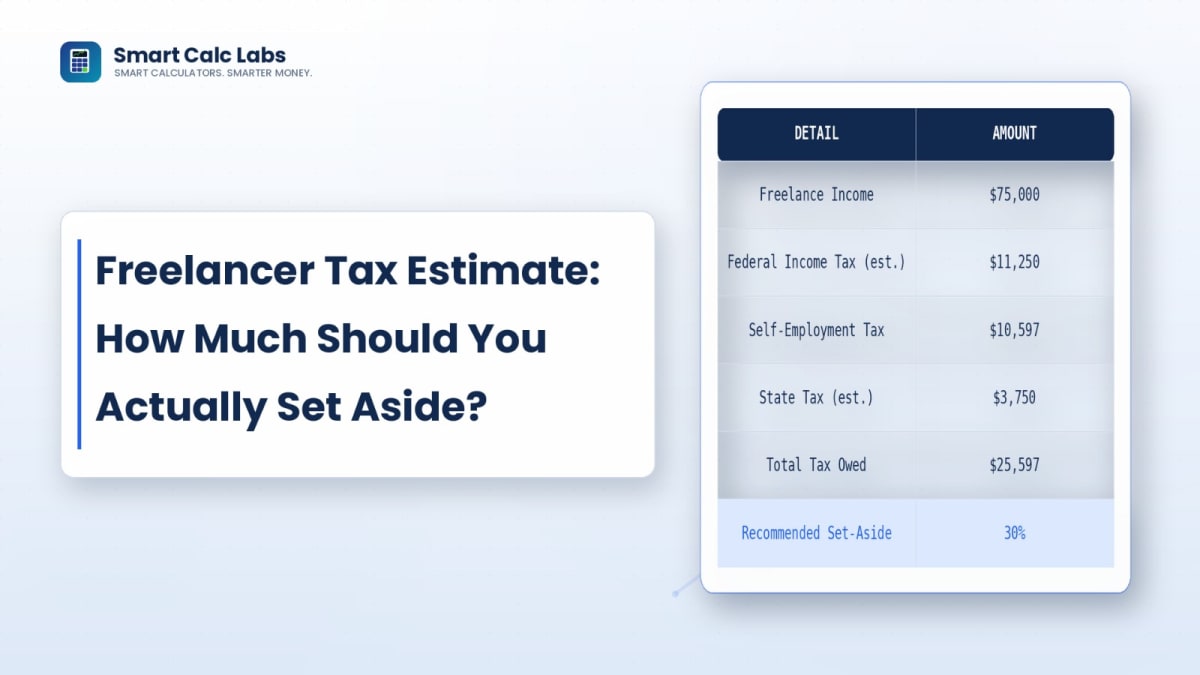 Smart Calc Labs
SMART CALCULATORS. SMARTER MONEY.

Freelancer Tax Estimate: How Much Should You Actually Set Aside?

| DETAIL | AMOUNT |
|---|---|
| Freelance Income | \$75,000 |
| Federal Income Tax (est.) | \$11,250 |
| Self-Employment Tax | \$10,597 |
| State Tax (est.) | \$3,750 |
| Total Tax Owed | \$25,597 |
| Recommended Set-Aside | 30% |